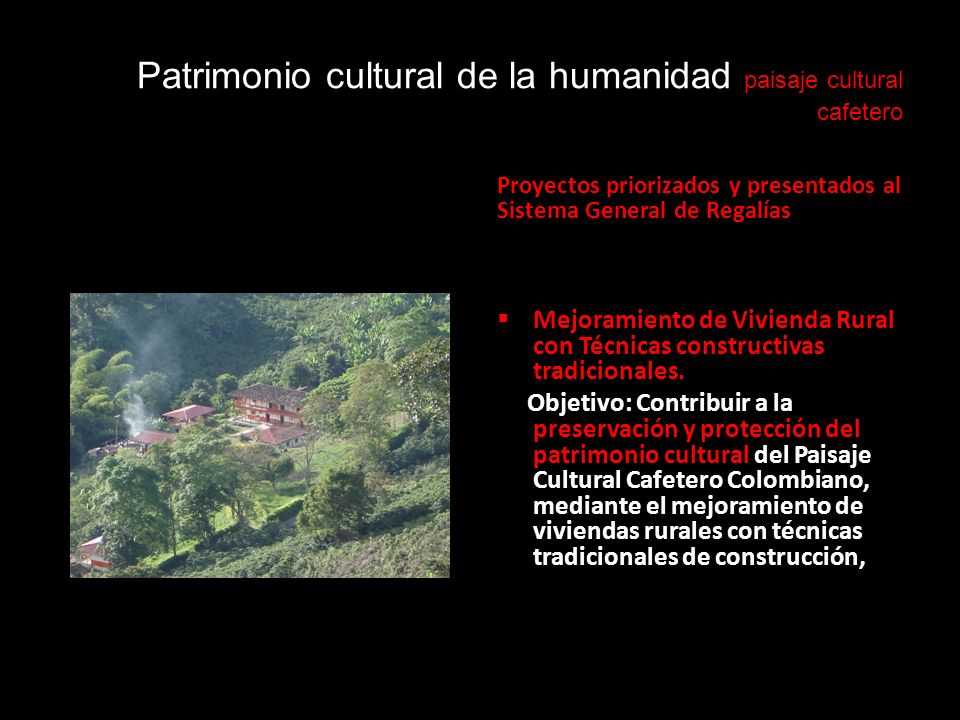 Patrimonio cultural de la humanidad paisaje cultural cafetero

Proyectos priorizados y presentados al Sistema General de Regalías

▪ Mejoramiento de Vivienda Rural con Técnicas constructivas tradicionales.

Objetivo: Contribuir a la preservación y protección del patrimonio cultural del Paisaje Cultural Cafetero Colombiano, mediante el mejoramiento de viviendas rurales con técnicas tradicionales de construcción,